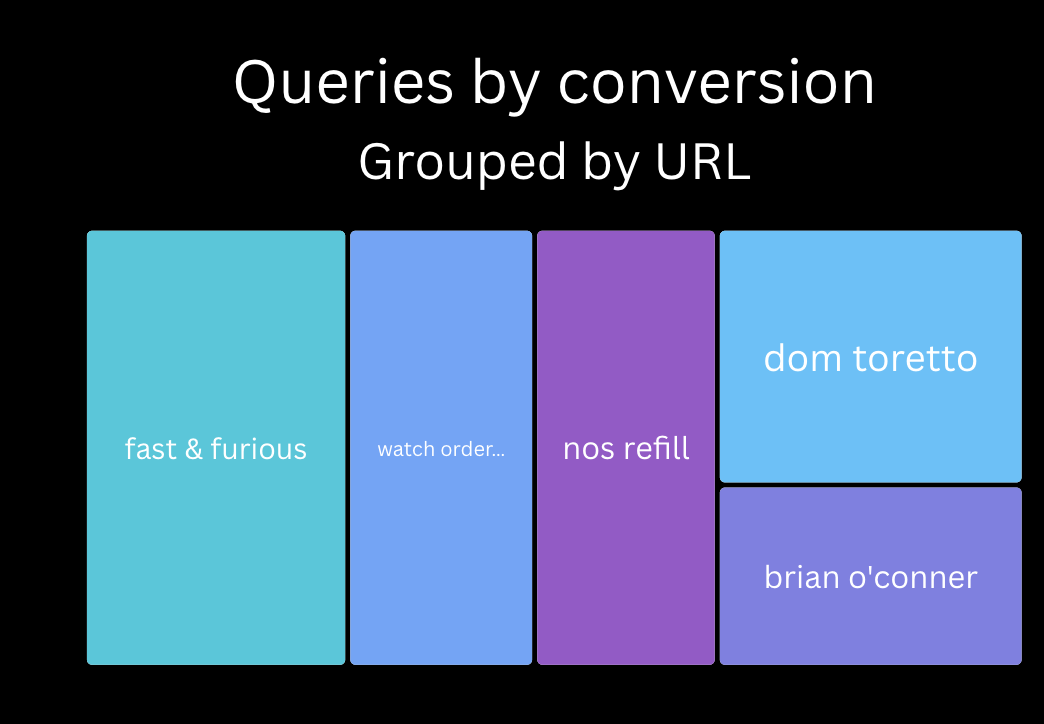 Queries by conversion
Grouped by URL

fast & furious

watch order...

nos refill

dom toretto

brian o'conner